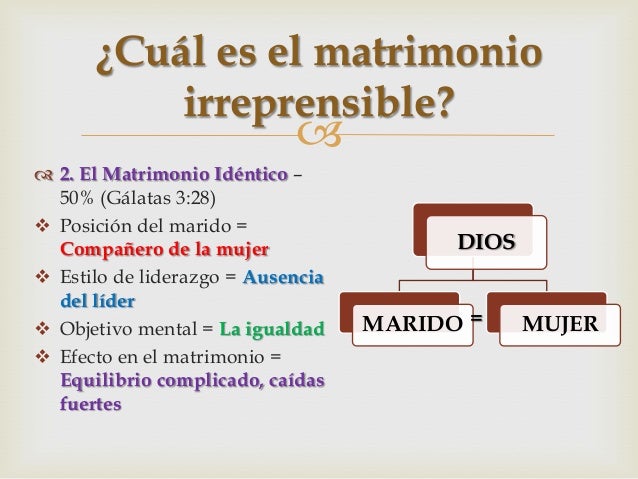 ¿Cuál es el matrimonio irreprensible?

2. El Matrimonio Idéntico – 50% (Gálatas 3:28)

Posición del marido = Compañero de la mujer

Estilo de liderazgo = Ausencia del líder

Objetivo mental = La igualdad

Efecto en el matrimonio = Equilibrio complicado, caídas fuertes

DIOS

MARIDO = MUJER